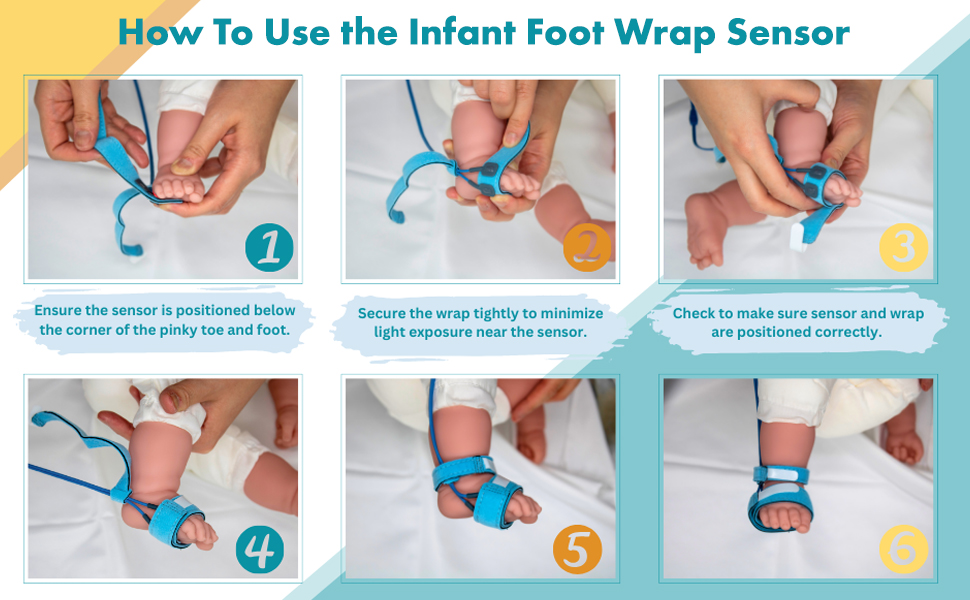 How To Use the Infant Foot Wrap Sensor

1

2

3

Ensure the sensor is positioned below the corner of the pinky toe and foot.

Secure the wrap tightly to minimize light exposure near the sensor.

Check to make sure sensor and wrap are positioned correctly.

4

5

6